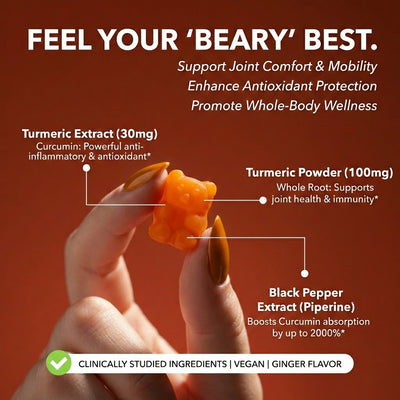 FEEL YOUR 'BEARY' BEST.

Support Joint Comfort & Mobility
Enhance Antioxidant Protection
Promote Whole-Body Wellness

Turmeric Extract (30mg)
Curcumin: Powerful anti-inflammatory & antioxidant*

Turmeric Powder (100mg)
Whole Root: Supports joint health & immunity*

Black Pepper Extract (Piperine)
Boosts Curcumin absorption by up to 2000%*

CLINICALLY STUDIED INGREDIENTS | VEGAN | GINGER FLAVOR